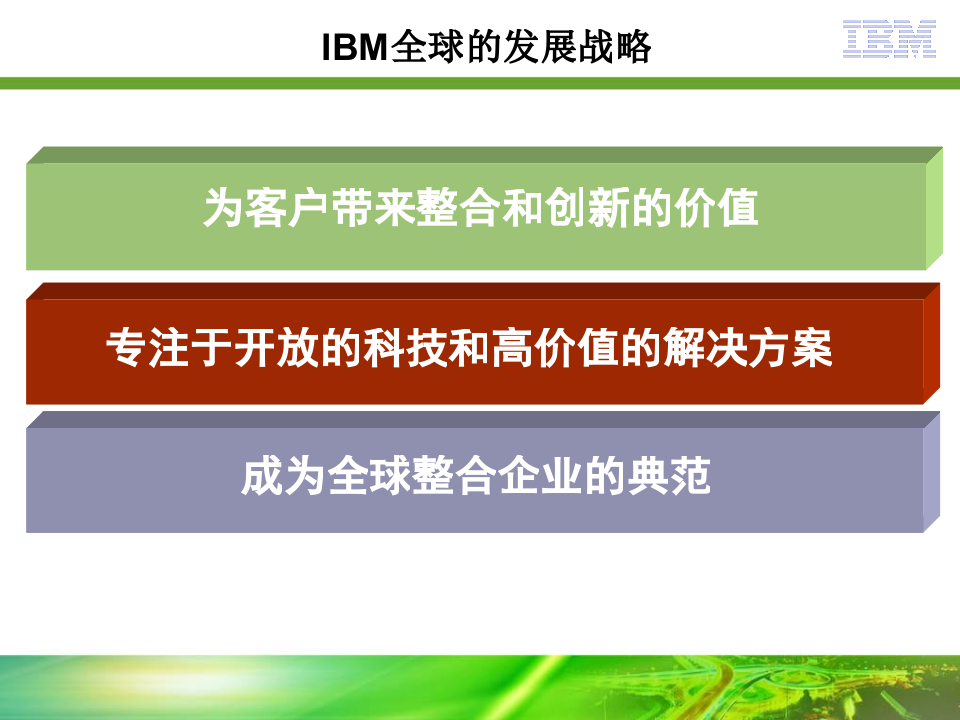 IBM全球的发展战略

IBM

为客户带来整合和创新的价值

专注于开放的科技和高价值的解决方案

成为全球整合企业的典范